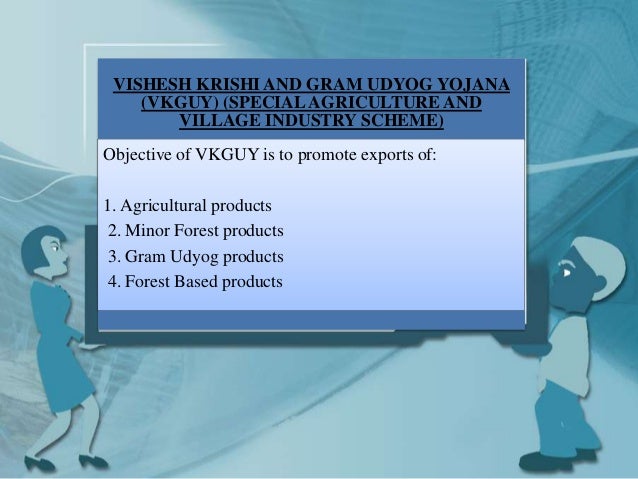 VISHESH KRISHI AND GRAM UDYOG YOJANA (VKGUY) (SPECIAL AGRICULTURE AND VILLAGE INDUSTRY SCHEME)

Objective of VKGUY is to promote exports of:

1. Agricultural products
2. Minor Forest products
3. Gram Udyog products
4. Forest Based products